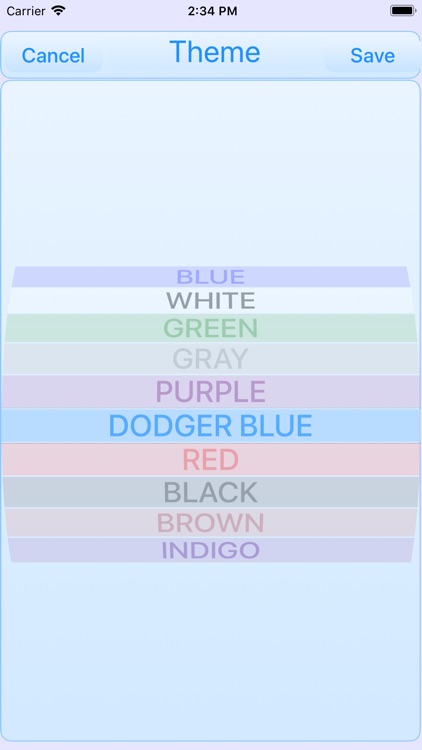 Carrier 2:34 PM

Cancel Theme Save

BLUE
WHITE
GREEN
GRAY
PURPLE
DODGER BLUE
RED
BLACK
BROWN
INDIGO